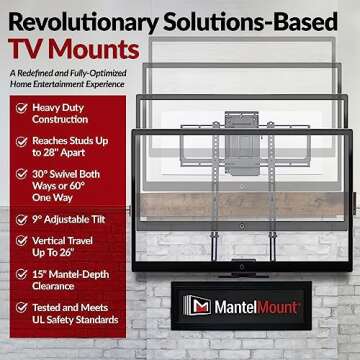 Revolutionary Solutions-Based TV Mounts

A Redefined and Fully-Optimized Home Entertainment Experience

Heavy Duty Construction

Reaches Studs Up to 28" Apart

30° Swivel Both Ways or 60° One Way

9° Adjustable Tilt

Vertical Travel Up To 26"

15" Mantel-Depth Clearance

Tested and Meets UL Safety Standards

MantelMount